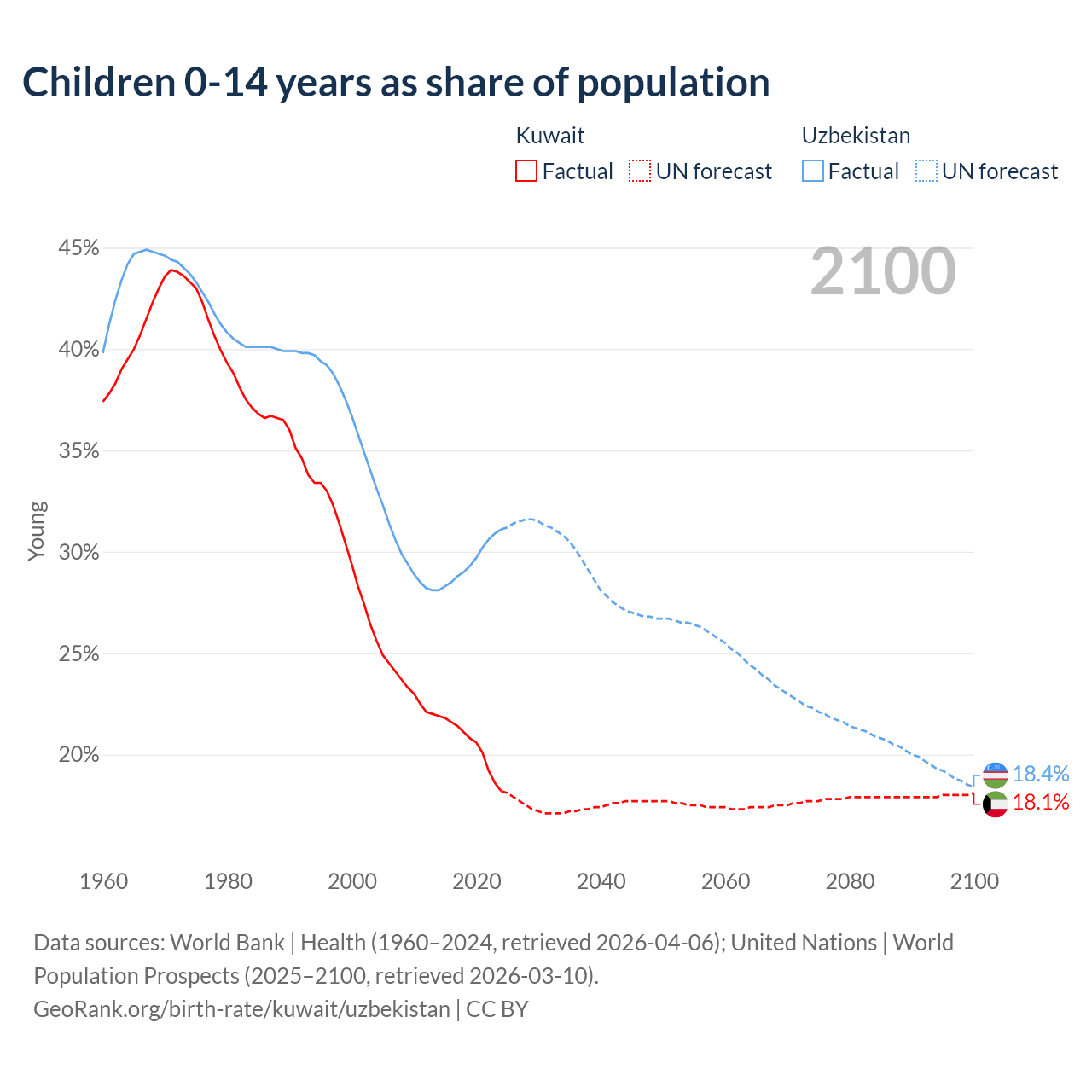 Children 0-14 years as share of population

Kuwait
Factual UN forecast

Uzbekistan
Factual UN forecast

2100

45%
40%
35%
30%
25%
20%

Young

18.4%
18.1%

1960 1980 2000 2020 2040 2060 2080 2100

Data sources: World Bank | Health (1960–2024, retrieved 2026-04-06); United Nations | World Population Prospects (2025–2100, retrieved 2026-03-10).
GeoRank.org/birth-rate/kuwait/uzbekistan | CC BY